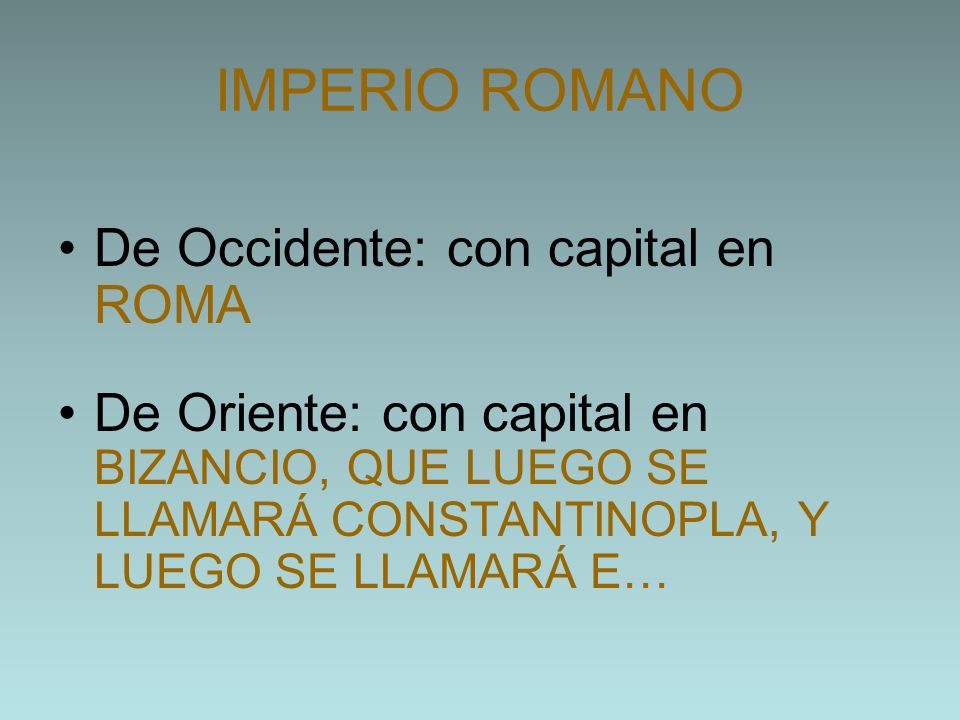 IMPERIO ROMANO

• De Occidente: con capital en ROMA

• De Oriente: con capital en BIZANCIO, QUE LUEGO SE LLAMARÁ CONSTANTINOPLA, Y LUEGO SE LLAMARÁ E…